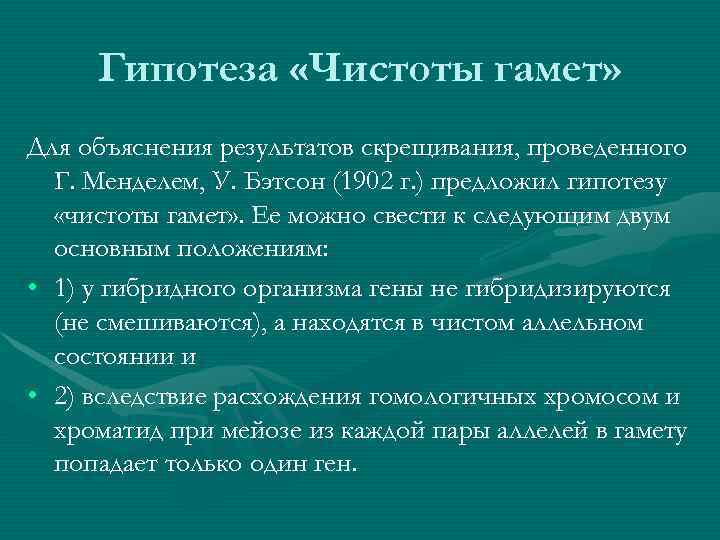 Гипотеза «Чистоты гамет»

Для объяснения результатов скрещивания, проведенного Г. Менделем, У. Бэтсон (1902 г.) предложил гипотезу «чистоты гамет». Ее можно свести к следующим двум основным положениям:

• 1) у гибридного организма гены не гибридизируются (не смешиваются), а находятся в чистом аллельном состоянии и

• 2) вследствие расхождения гомологичных хромосом и хроматид при мейозе из каждой пары аллелей в гамету попадает только один ген.